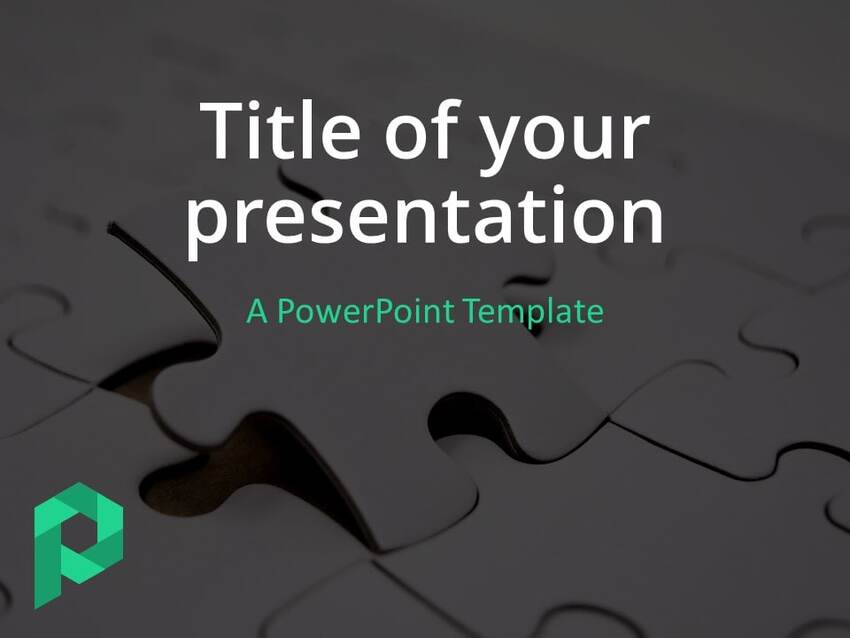 Title of your presentation

A PowerPoint Template